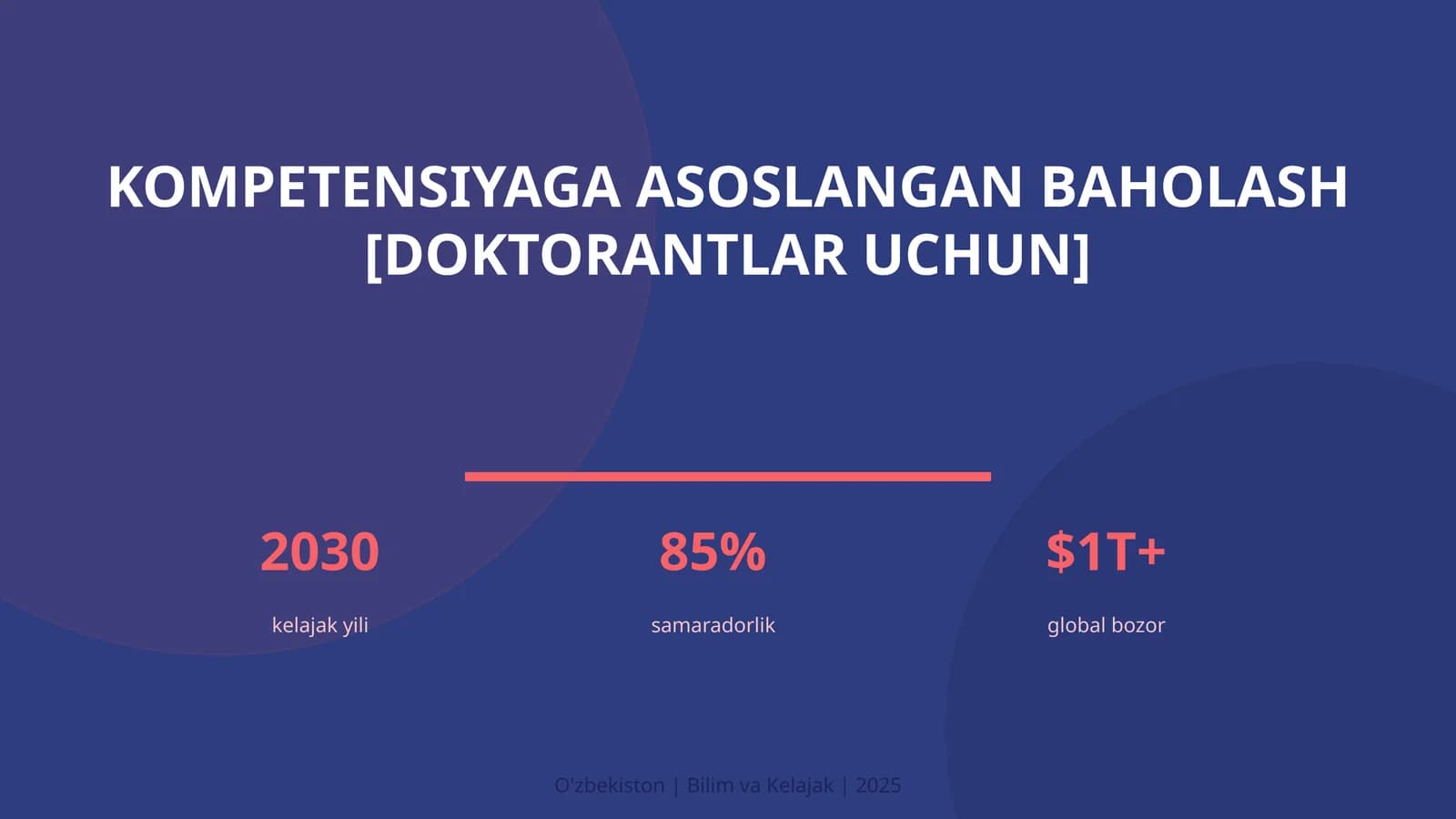 KOMPETENSIYAGA ASOSLANGAN BAHOLASH [DOKTORANTLAR UCHUN]

2030
kelajak yili

85%
samaradorlik

$1T+
global bozor

O'zbekiston | Bilim va Kelajak | 2025